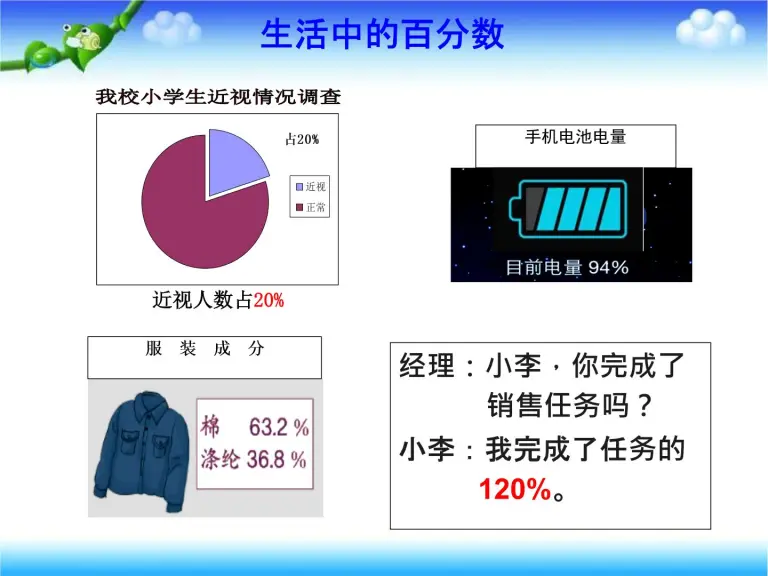 生活中的百分数

我校小学生近视情况调查

占20%

近视
正常

近视人数占20%

手机电池电量

目前电量 94%

服 装 成 分

棉 63.2 %
涤纶 36.8 %

经理：小李，你完成了销售任务吗？
小李：我完成了任务的120%。